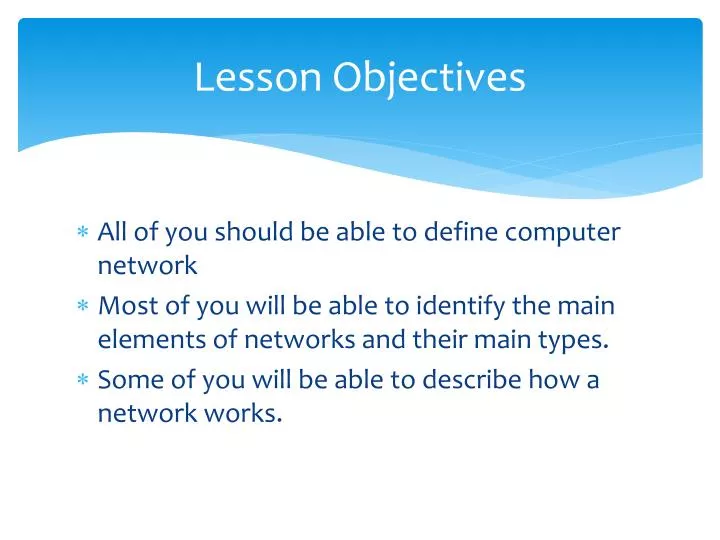 Lesson Objectives

* All of you should be able to define computer network
* Most of you will be able to identify the main elements of networks and their main types.
* Some of you will be able to describe how a network works.